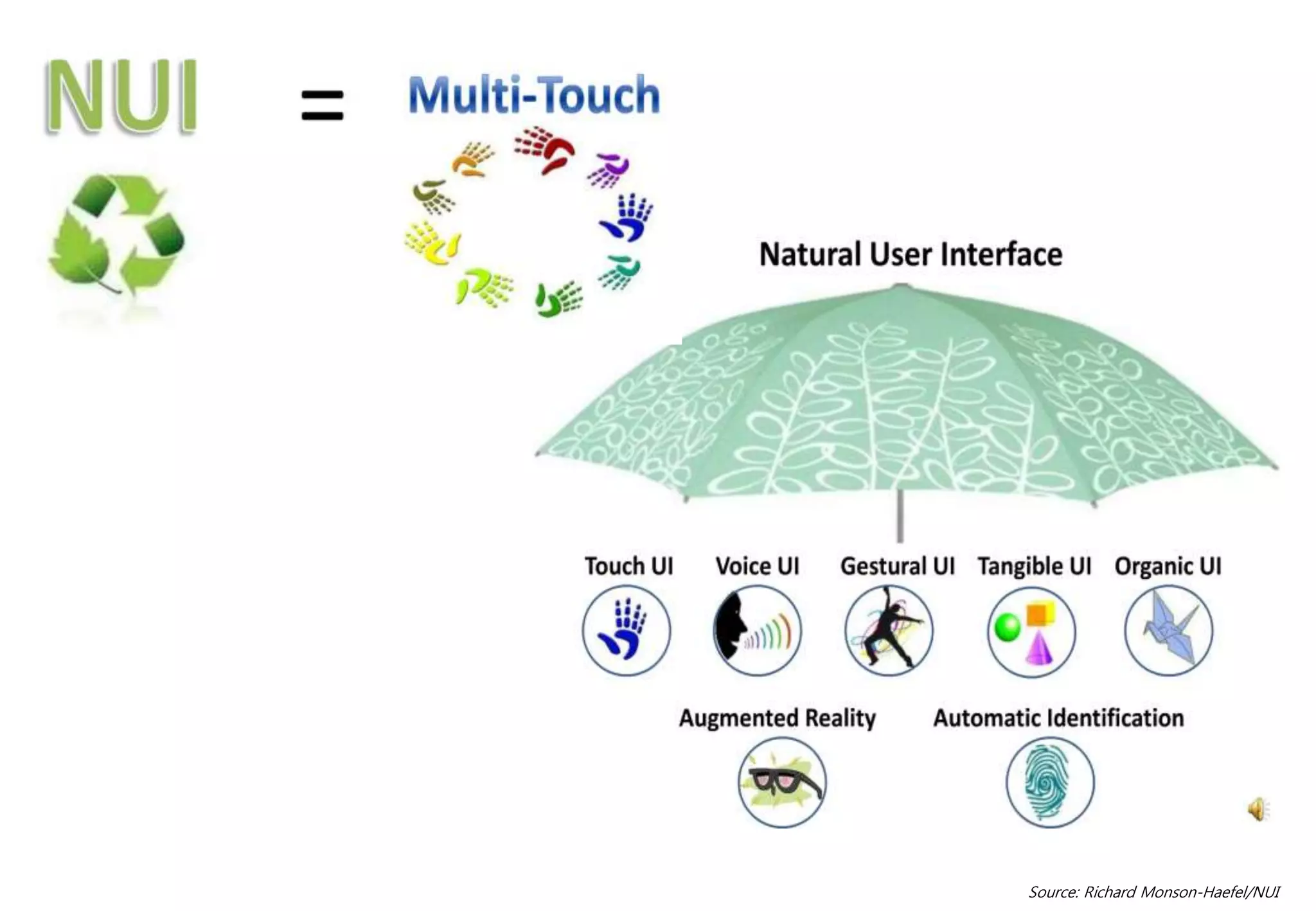 NUI = Multi-Touch

Natural User Interface

Touch UI Voice UI Gestural UI Tangible UI Organic UI

Augmented Reality Automatic Identification

Source: Richard Monson-Haefel/NUI